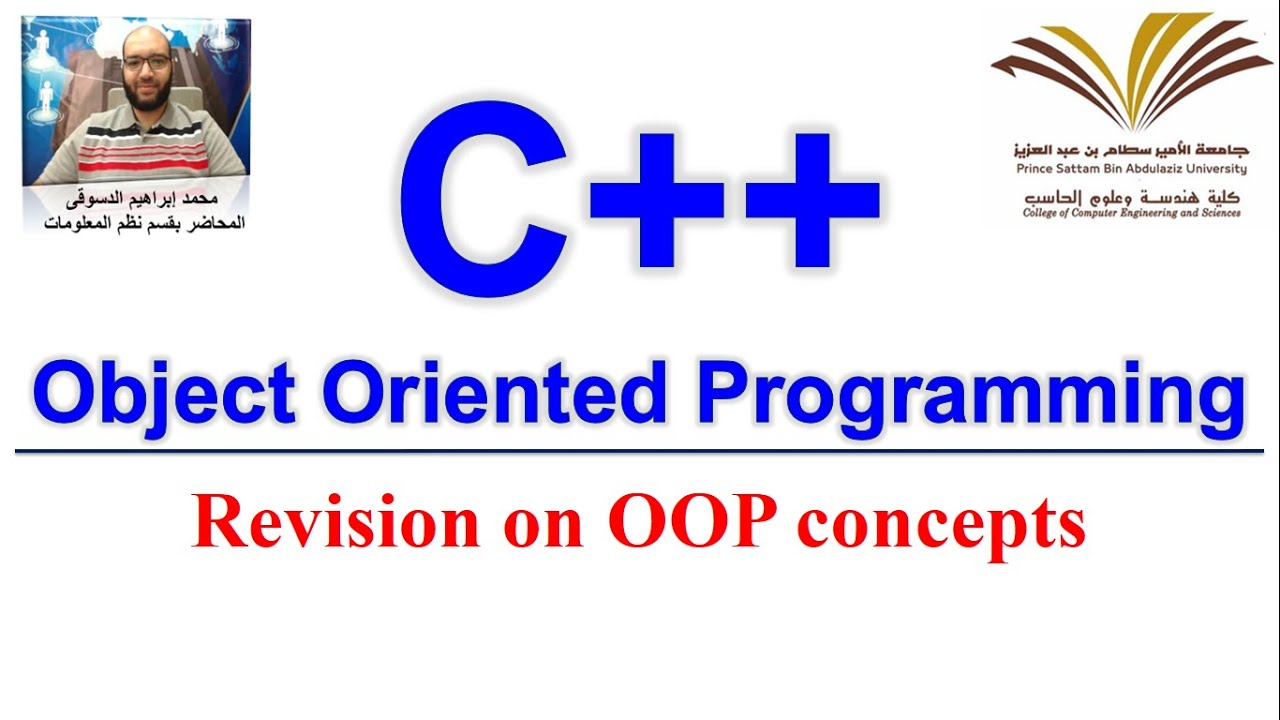 محمد إبراهيم الدسوقى
المحاضر بقسم نظم المعلومات

جامعة الأمير سطام بن عبد العزيز
Prince Sattam Bin Abdulaziz University
كلية هندسة وعلوم الحاسب
College of Computer Engineering and Sciences

C++

Object Oriented Programming

Revision on OOP concepts